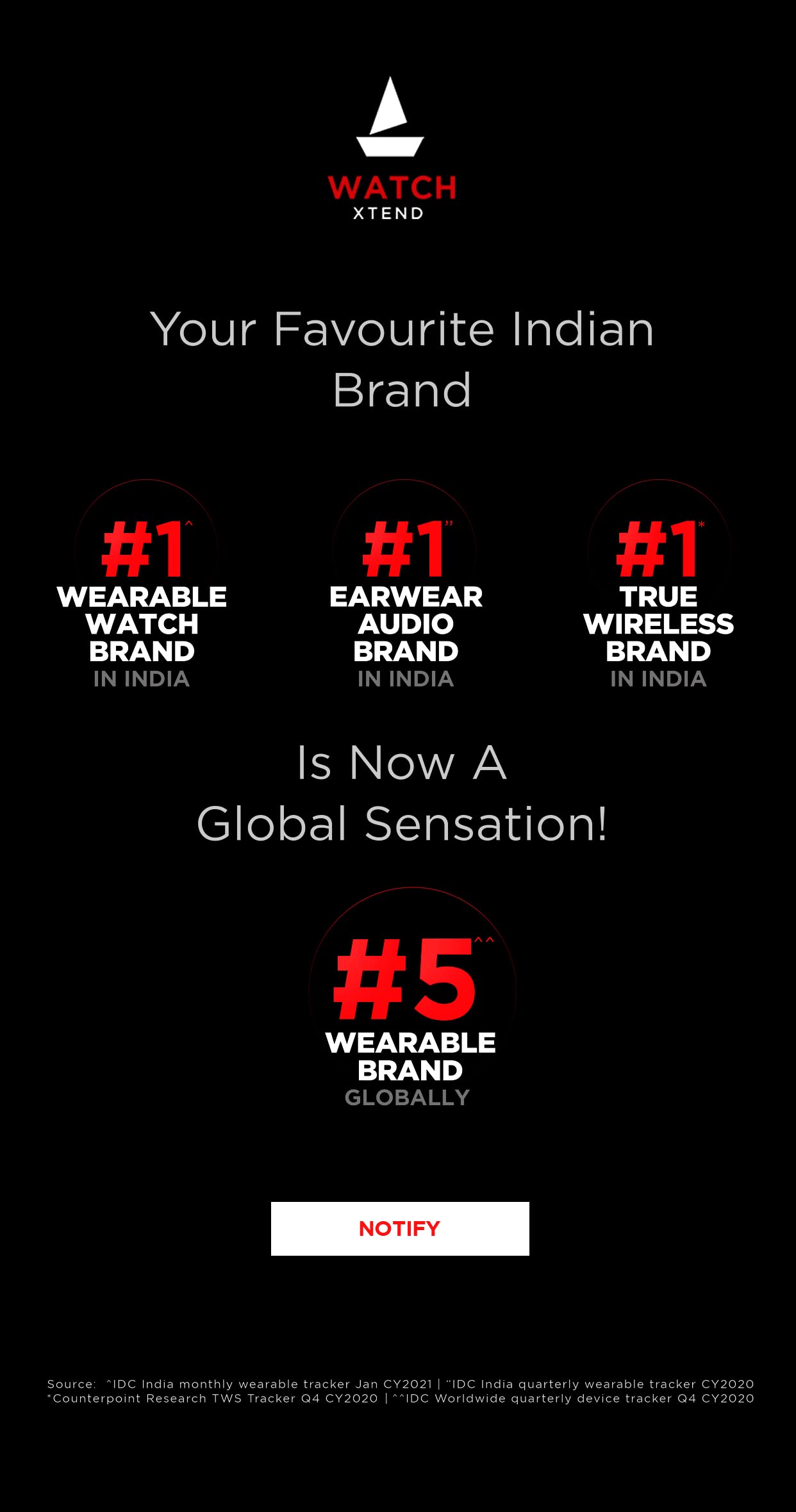 WATCH
XTEND

Your Favourite Indian Brand

#1^
WEARABLE WATCH BRAND
IN INDIA

#1"
EARWEAR AUDIO BRAND
IN INDIA

#1*
TRUE WIRELESS BRAND
IN INDIA

Is Now A Global Sensation!

#5^^
WEARABLE BRAND
GLOBALLY

NOTIFY

Source: ^IDC India monthly wearable tracker Jan CY2021 | "IDC India quarterly wearable tracker CY2020 *Counterpoint Research TWS Tracker Q4 CY2020 | ^^IDC Worldwide quarterly device tracker Q4 CY2020